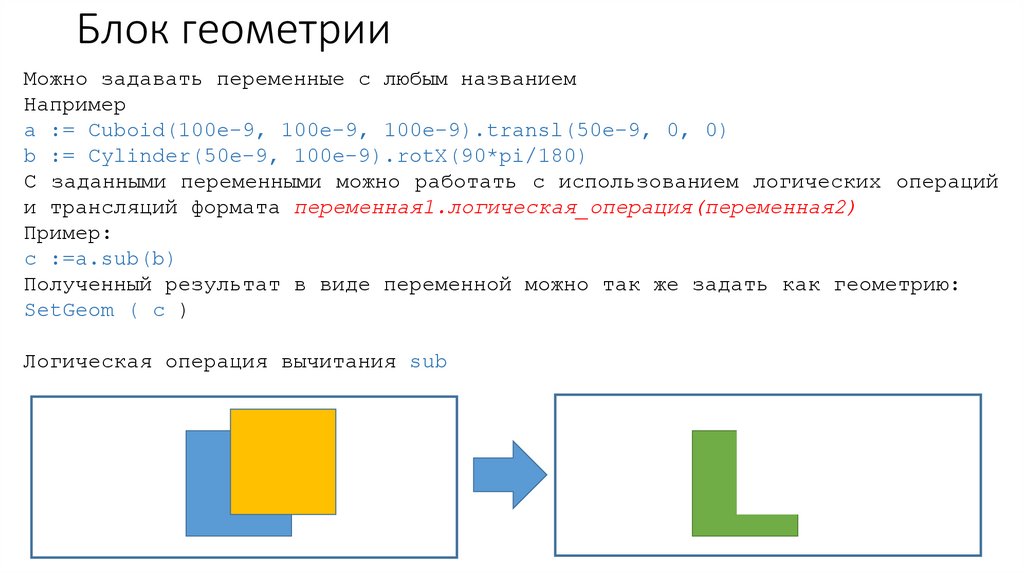 Блок геометрии

Можно задавать переменные с любым названием
Например
a := Cuboid(100e-9, 100e-9, 100e-9).transl(50e-9, 0, 0)
b := Cylinder(50e-9, 100e-9).rotX(90*pi/180)
С заданными переменными можно работать с использованием логических операций и трансляций формата переменная1.логическая_операция(переменная2)
Пример:
c :=a.sub(b)
Полученный результат в виде переменной можно так же задать как геометрию:
SetGeom ( c )

Логическая операция вычитания sub